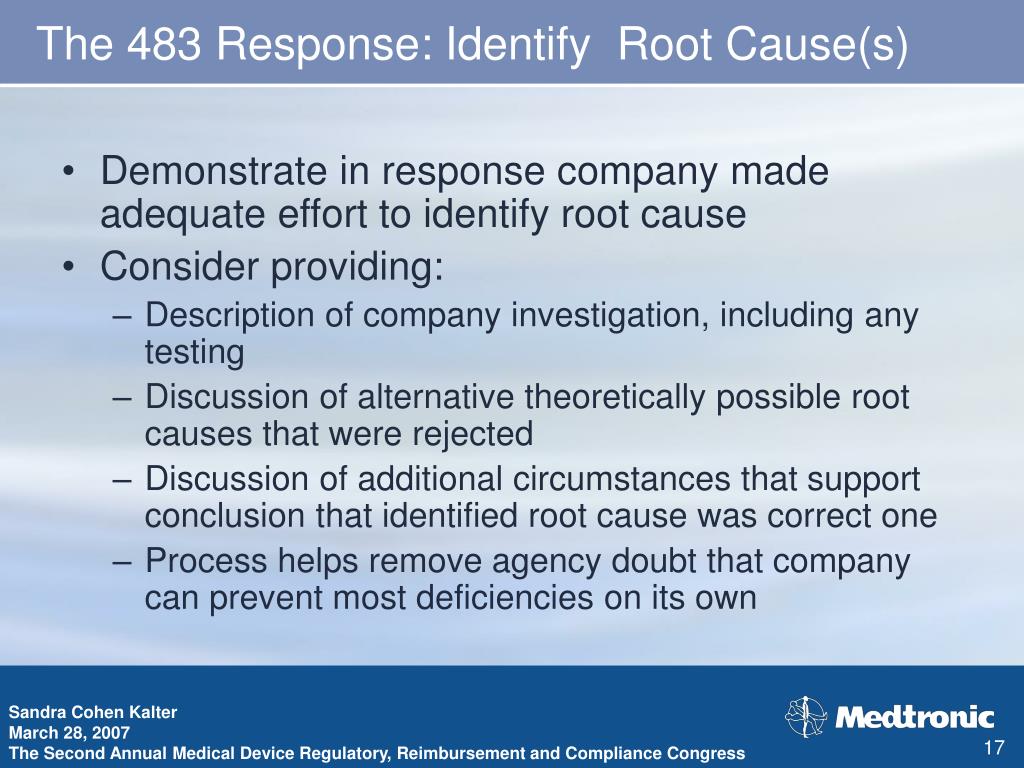 The 483 Response: Identify Root Cause(s)

• Demonstrate in response company made adequate effort to identify root cause
• Consider providing:
– Description of company investigation, including any testing
– Discussion of alternative theoretically possible root causes that were rejected
– Discussion of additional circumstances that support conclusion that identified root cause was correct one
– Process helps remove agency doubt that company can prevent most deficiencies on its own

Sandra Cohen Kalter
March 28, 2007
The Second Annual Medical Device Regulatory, Reimbursement and Compliance Congress

Medtronic

17